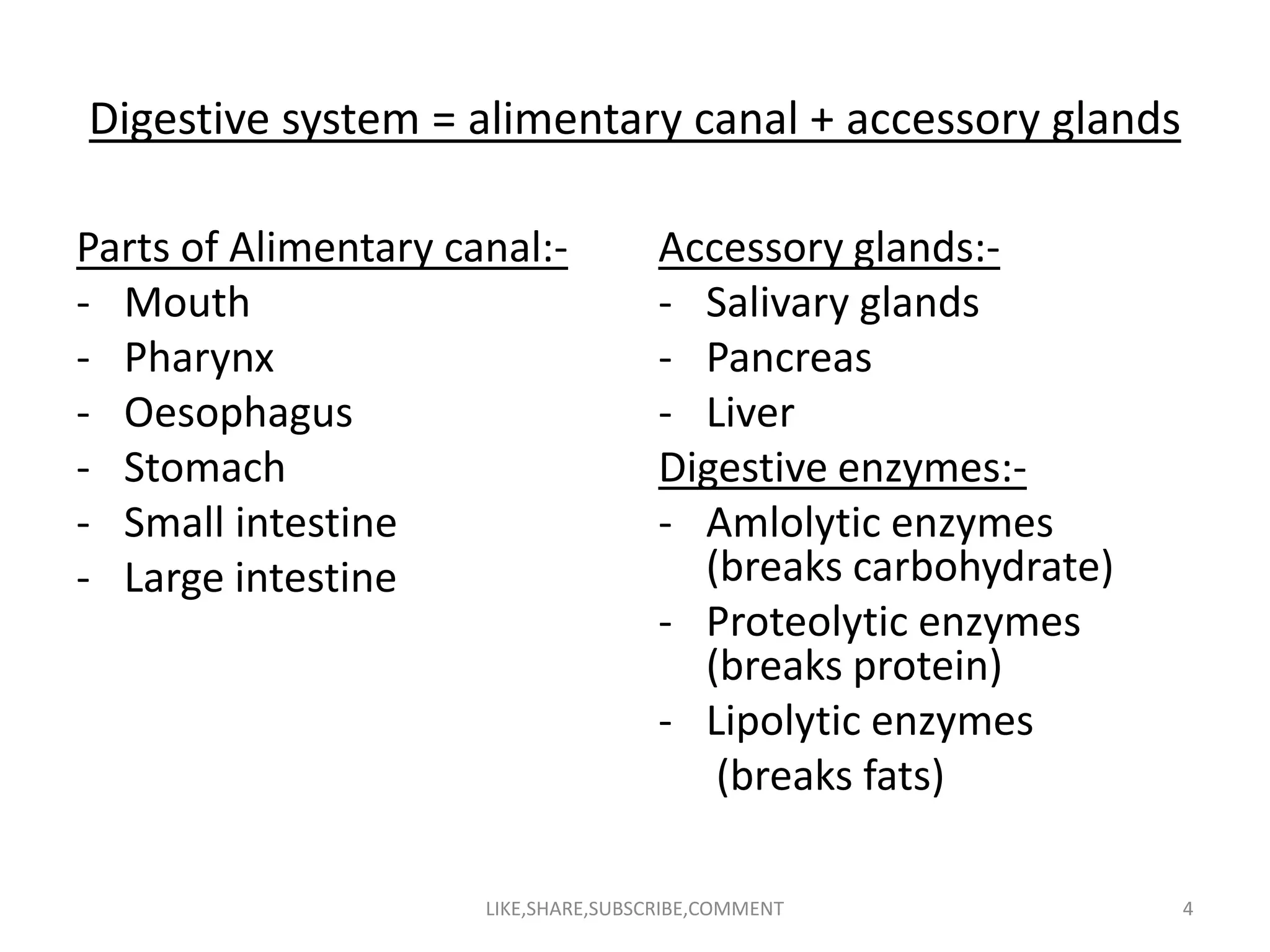 Digestive system = alimentary canal + accessory glands

Parts of Alimentary canal:-
- Mouth
- Pharynx
- Oesophagus
- Stomach
- Small intestine
- Large intestine

Accessory glands:-
- Salivary glands
- Pancreas
- Liver

Digestive enzymes:-
- Amlolytic enzymes (breaks carbohydrate)
- Proteolytic enzymes (breaks protein)
- Lipolytic enzymes (breaks fats)

LIKE,SHARE,SUBSCRIBE,COMMENT

4